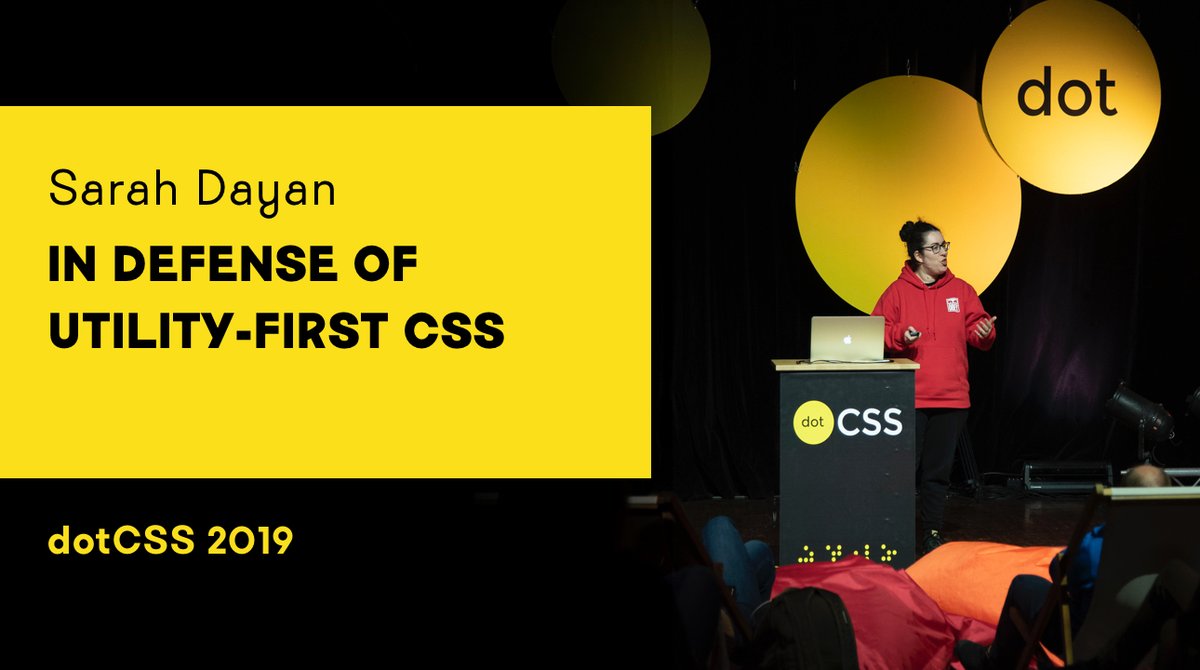 Sarah Dayan

IN DEFENSE OF UTILITY-FIRST CSS

dotCSS 2019

dot

dot CSS